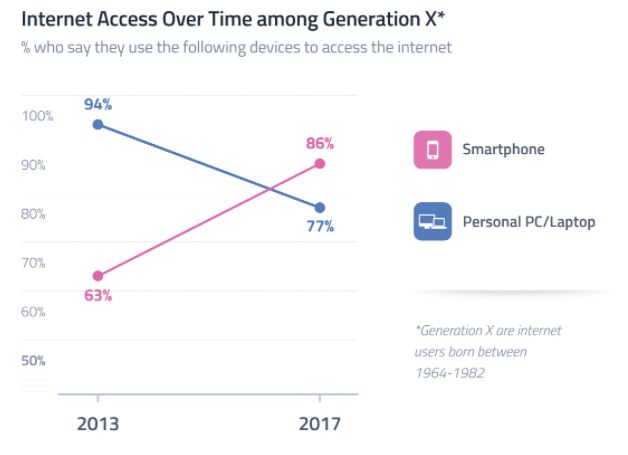 Internet Access Over Time among Generation X*

% who say they use the following devices to access the internet

100%
90%
80%
70%
60%
50%

94%
86%
77%
63%

2013
2017

Smartphone

Personal PC/Laptop

*Generation X are internet users born between 1964-1982